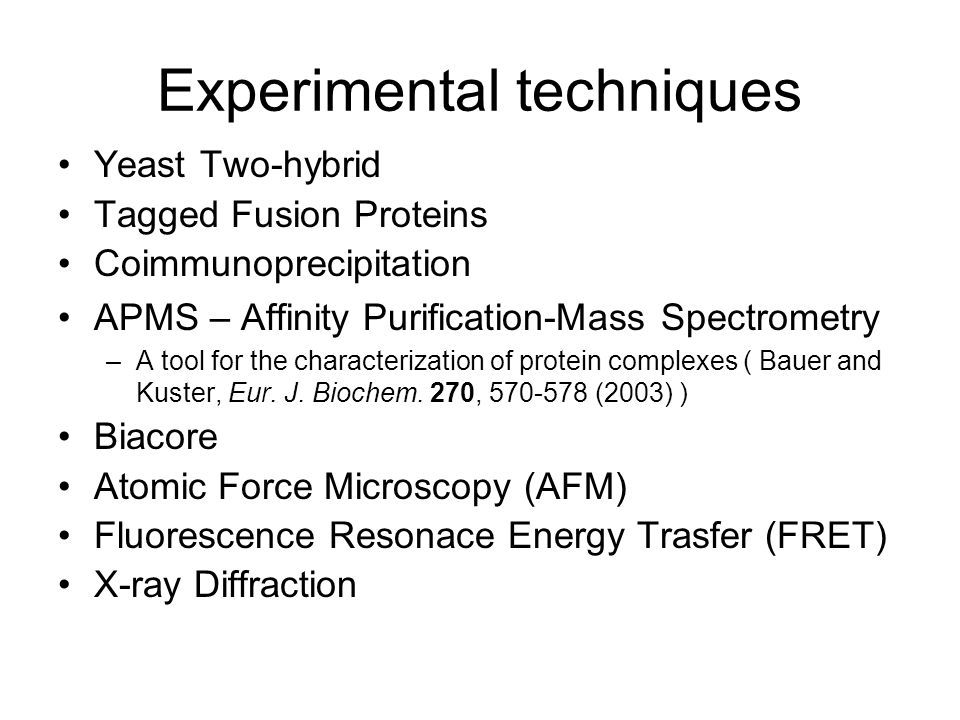 Experimental techniques

• Yeast Two-hybrid
• Tagged Fusion Proteins
• Coimmunoprecipitation
• APMS – Affinity Purification-Mass Spectrometry
  – A tool for the characterization of protein complexes ( Bauer and Kuster, Eur. J. Biochem. 270, 570-578 (2003) )
• Biacore
• Atomic Force Microscopy (AFM)
• Fluorescence Resonace Energy Trasfer (FRET)
• X-ray Diffraction